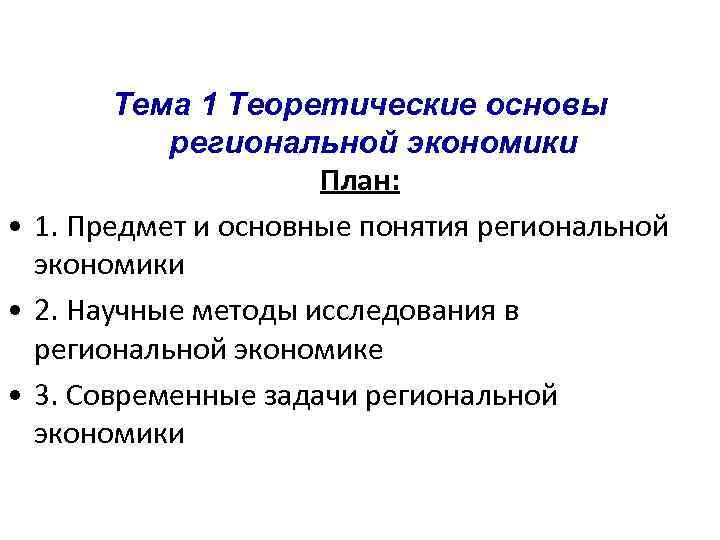 Тема 1 Теоретические основы региональной экономики

План:

• 1. Предмет и основные понятия региональной экономики
• 2. Научные методы исследования в региональной экономике
• 3. Современные задачи региональной экономики